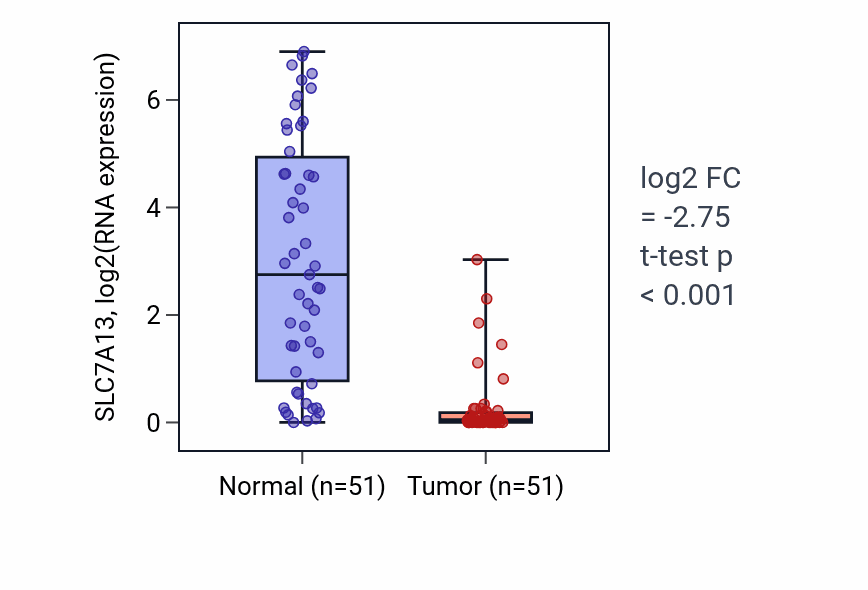 SLC7A13, log2(RNA expression)

6
4
2
0

Normal (n=51)
Tumor (n=51)

log2 FC
= -2.75
t-test p
< 0.001